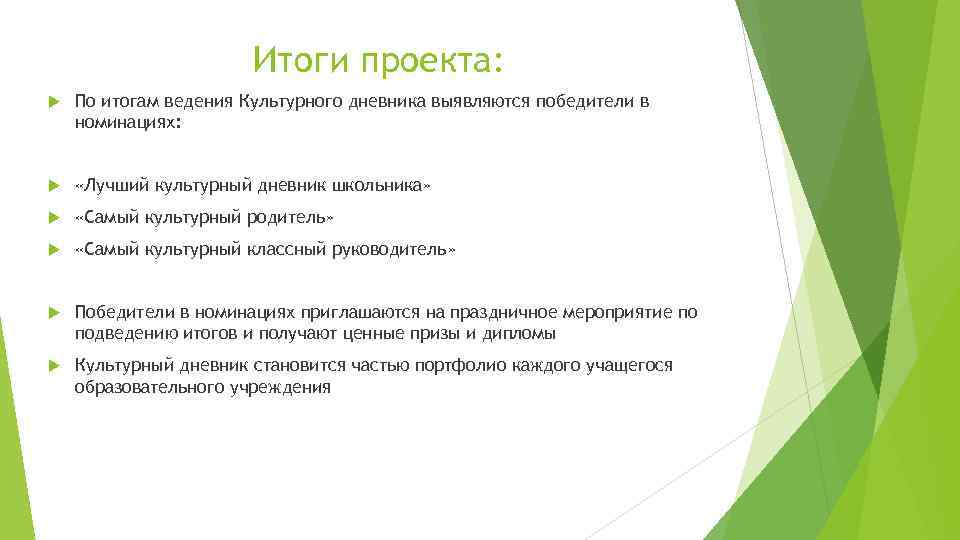 Итоги проекта:

По итогам ведения Культурного дневника выявляются победители в номинациях:

«Лучший культурный дневник школьника»

«Самый культурный родитель»

«Самый культурный классный руководитель»

Победители в номинациях приглашаются на праздничное мероприятие по подведению итогов и получают ценные призы и дипломы

Культурный дневник становится частью портфолио каждого учащегося образовательного учреждения